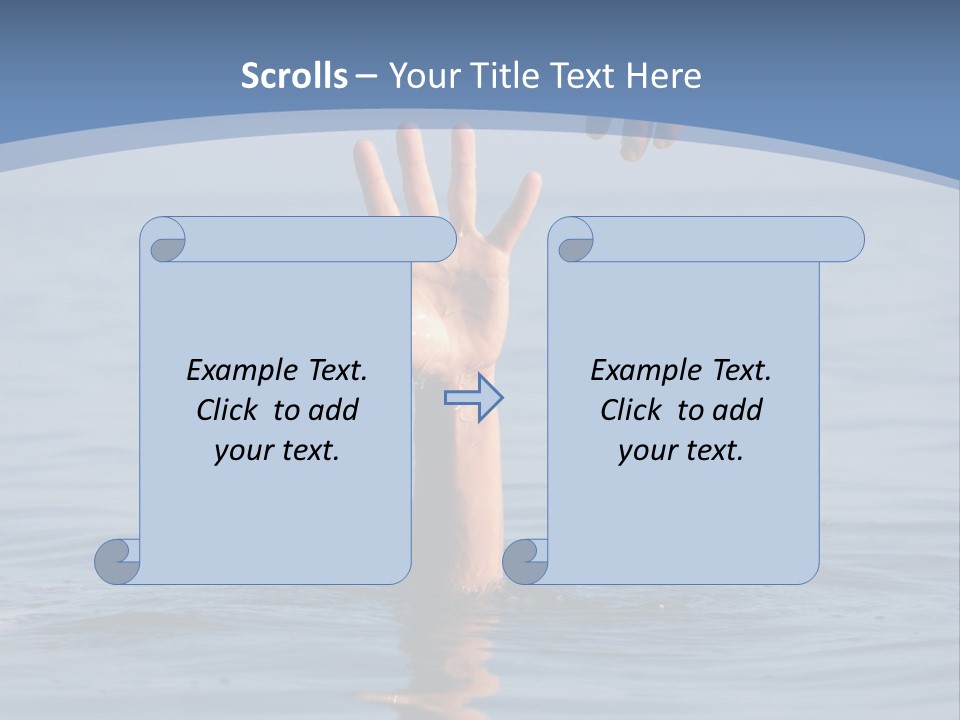 Scrolls – Your Title Text Here

Example Text. Click to add your text.

Example Text. Click to add your text.